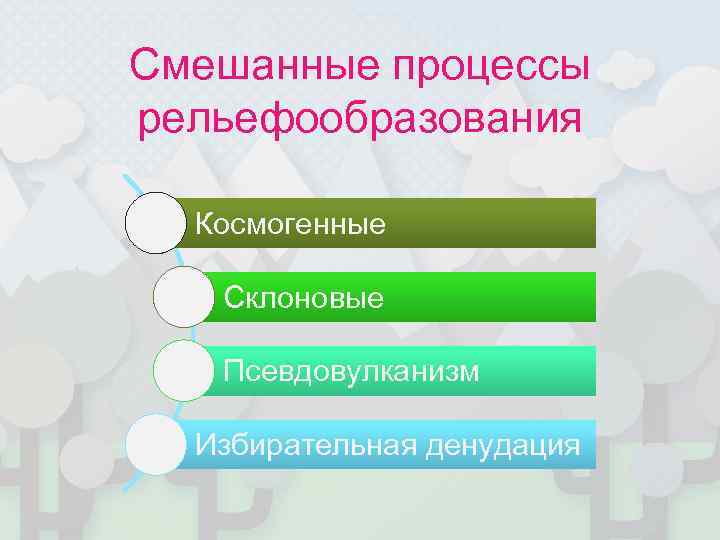 Смешанные процессы рельефообразования

Космогенные

Склоновые

Псевдовулканизм

Избирательная денудация